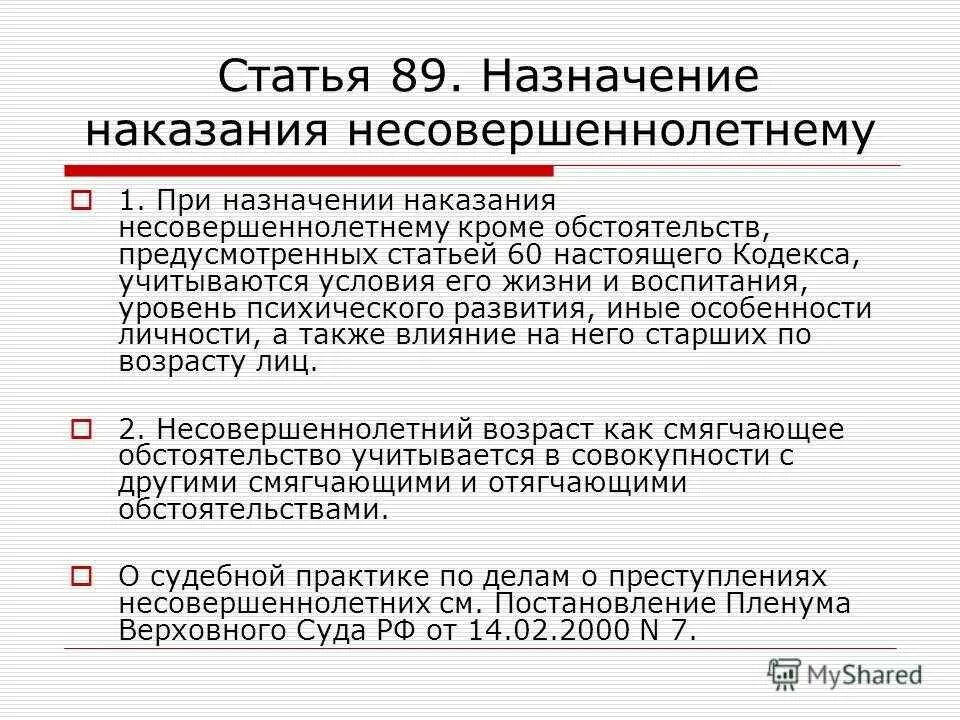 Статья 89. Назначение наказания несовершеннолетнему

1. При назначении наказания несовершеннолетнему кроме обстоятельств, предусмотренных статьей 60 настоящего Кодекса, учитываются условия его жизни и воспитания, уровень психического развития, иные особенности личности, а также влияние на него старших по возрасту лиц.

2. Несовершеннолетний возраст как смягчающее обстоятельство учитывается в совокупности с другими смягчающими и отягчающими обстоятельствами.

О судебной практике по делам о преступлениях несовершеннолетних см. Постановление Пленума Верховного Суда РФ от 14.02.2000 N 7.

MyShared